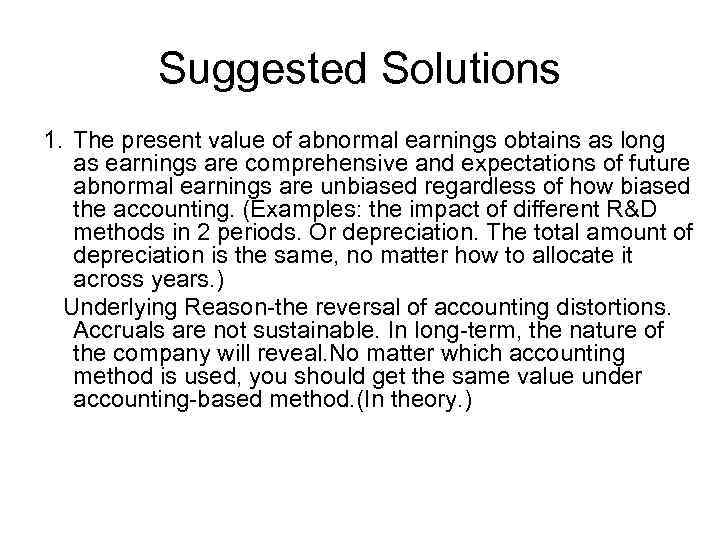 Suggested Solutions

1. The present value of abnormal earnings obtains as long as earnings are comprehensive and expectations of future abnormal earnings are unbiased regardless of how biased the accounting. (Examples: the impact of different R&D methods in 2 periods. Or depreciation. The total amount of depreciation is the same, no matter how to allocate it across years.)

Underlying Reason-the reversal of accounting distortions. Accruals are not sustainable. In long-term, the nature of the company will reveal.No matter which accounting method is used, you should get the same value under accounting-based method.(In theory.)